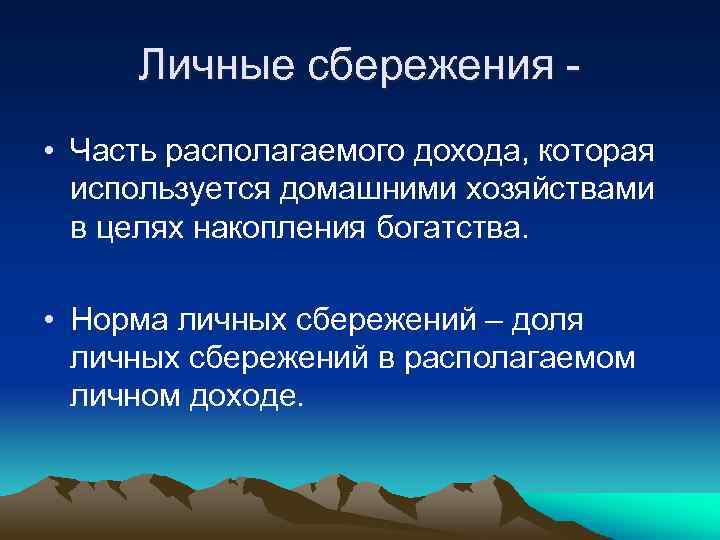 Личные сбережения -

• Часть располагаемого дохода, которая используется домашними хозяйствами в целях накопления богатства.

• Норма личных сбережений – доля личных сбережений в располагаемом личном доходе.